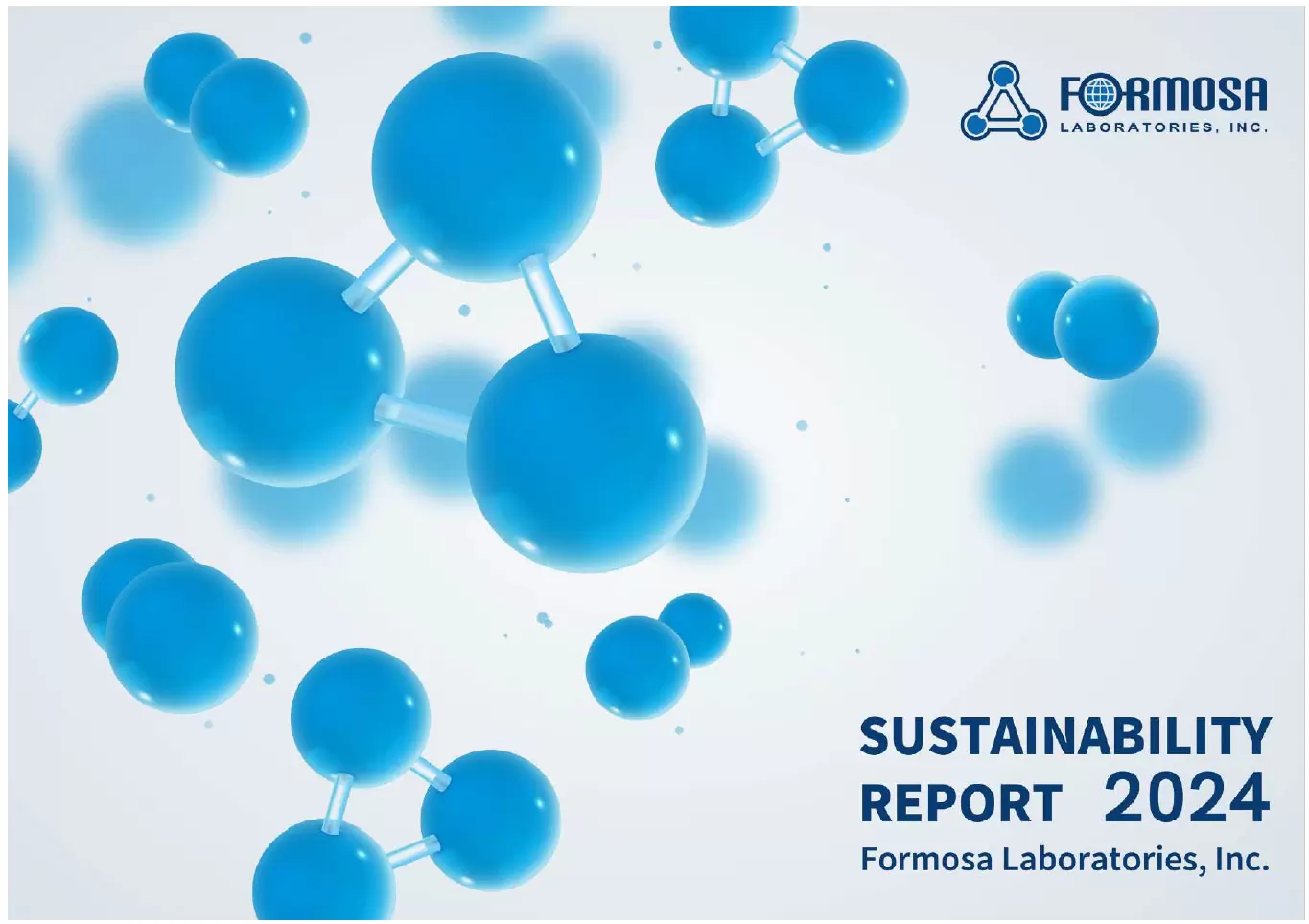 FORMOSA
LABORATORIES, INC.

SUSTAINABILITY REPORT 2024
Formosa Laboratories, Inc.